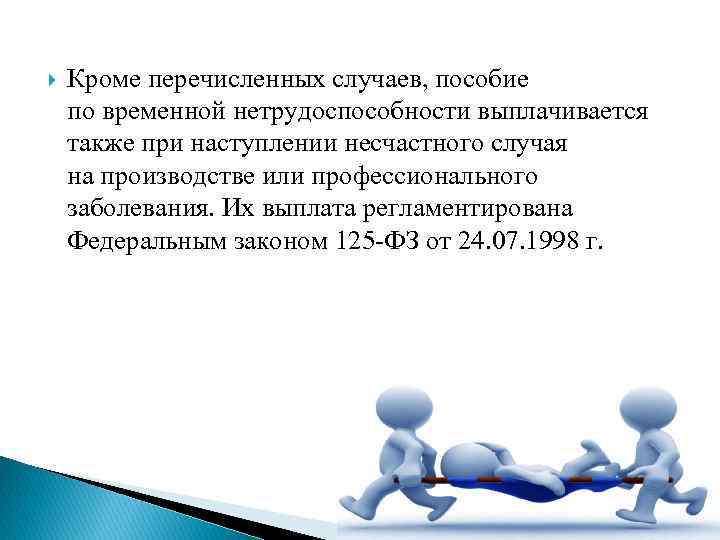 Кроме перечисленных случаев, пособие по временной нетрудоспособности выплачивается также при наступлении несчастного случая на производстве или профессионального заболевания. Их выплата регламентирована Федеральным законом 125-ФЗ от 24.07.1998 г.